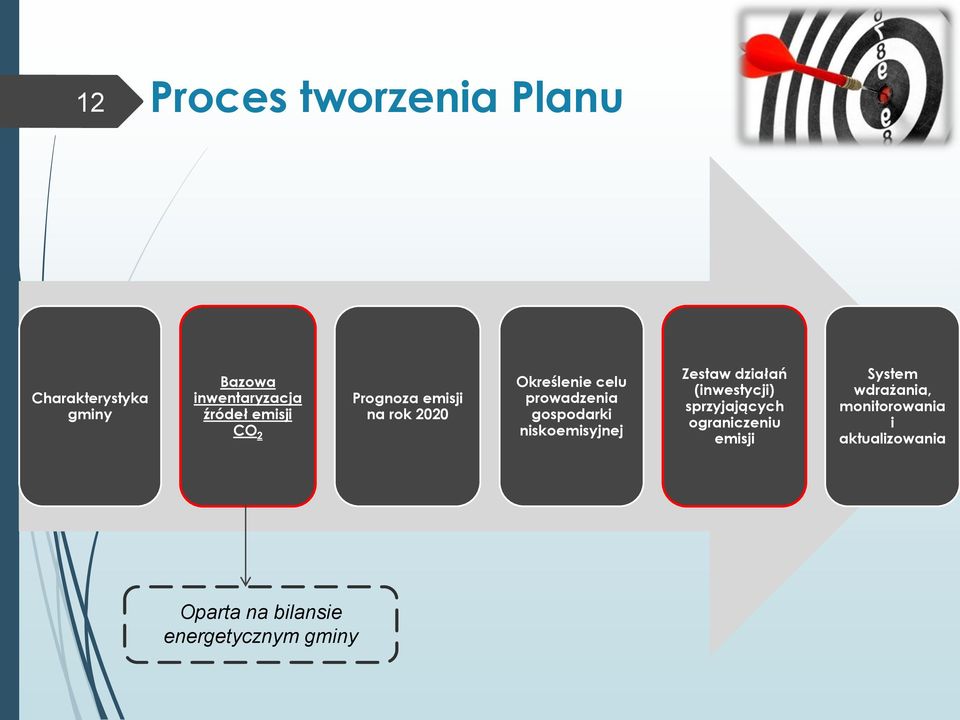 12

Proces tworzenia Planu

Charakterystyka gminy

Bazowa inwentaryzacja źródeł emisji $CO_2$

Prognoza emisji na rok 2020

Określenie celu prowadzenia gospodarki niskoemisyjnej

Zestaw działań (inwestycji) sprzyjających ograniczeniu emisji

System wdrażania, monitorowania i aktualizowania

Oparta na bilansie energetycznym gminy